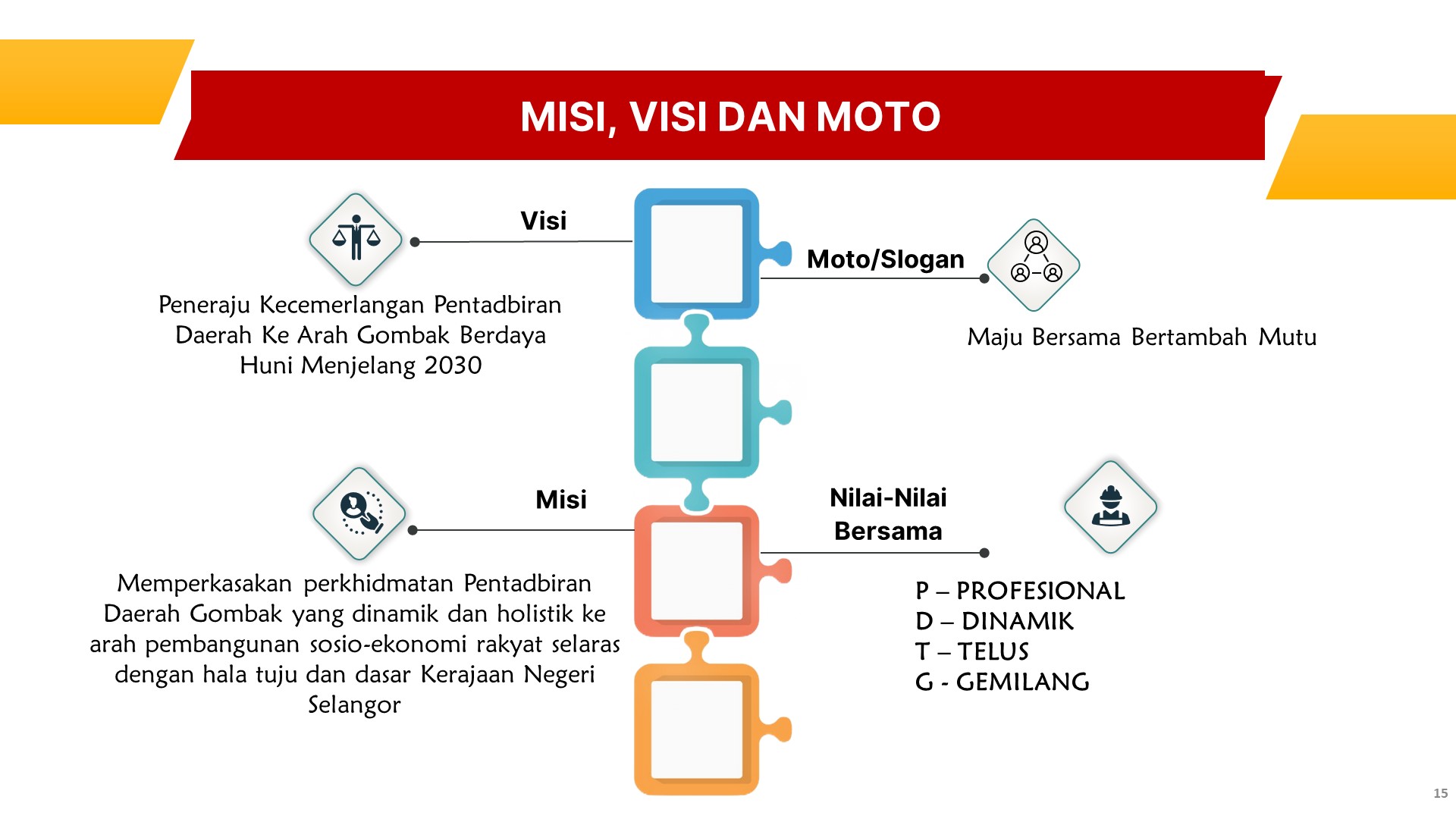 MISI, VISI DAN MOTO

Visi

Peneraju Kecemerlangan Pentadbiran Daerah Ke Arah Gombak Berdaya Huni Menjelang 2030

Moto/Slogan

Maju Bersama Bertambah Mutu

Misi

Memperkasakan perkhidmatan Pentadbiran Daerah Gombak yang dinamik dan holistik ke arah pembangunan sosio-ekonomi rakyat selaras dengan hala tuju dan dasar Kerajaan Negeri Selangor

Nilai-Nilai Bersama

P – PROFESIONAL
D – DINAMIK
T – TELUS
G - GEMILANG

15